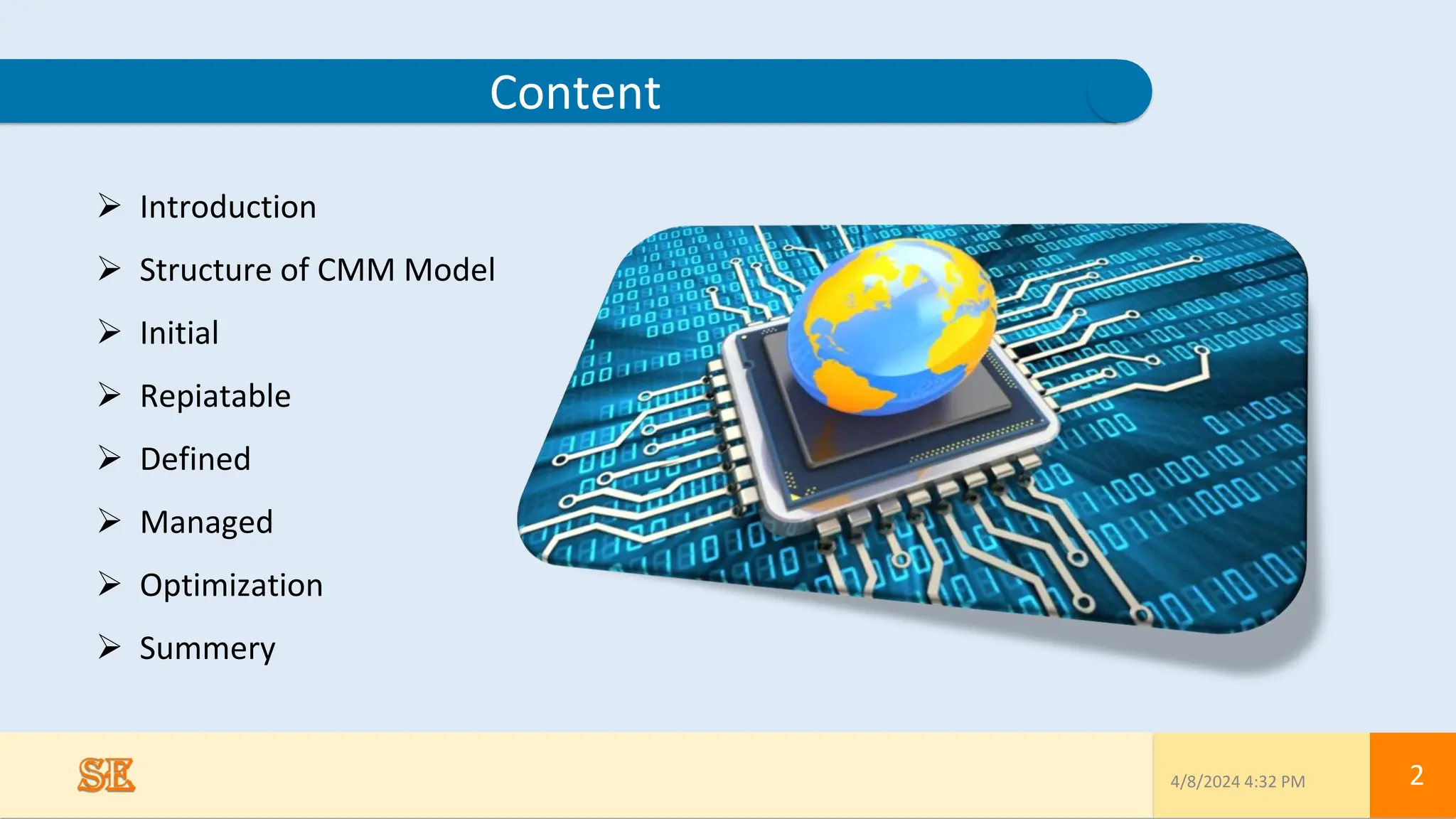 Content

➢ Introduction
➢ Structure of CMM Model
➢ Initial
➢ Repiatable
➢ Defined
➢ Managed
➢ Optimization
➢ Summery

SE

4/8/2024 4:32 PM

2